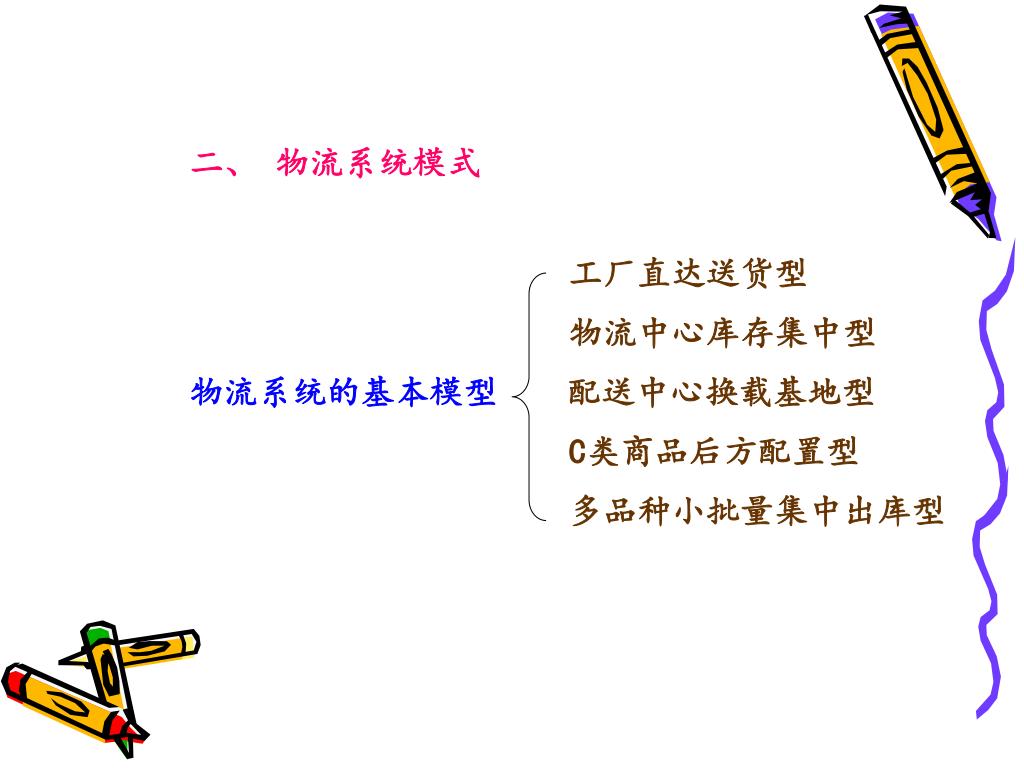 二、 物流系统模式

物流系统的基本模型

工厂直达送货型
物流中心库存集中型
配送中心换载基地型
C类商品后方配置型
多品种小批量集中出库型